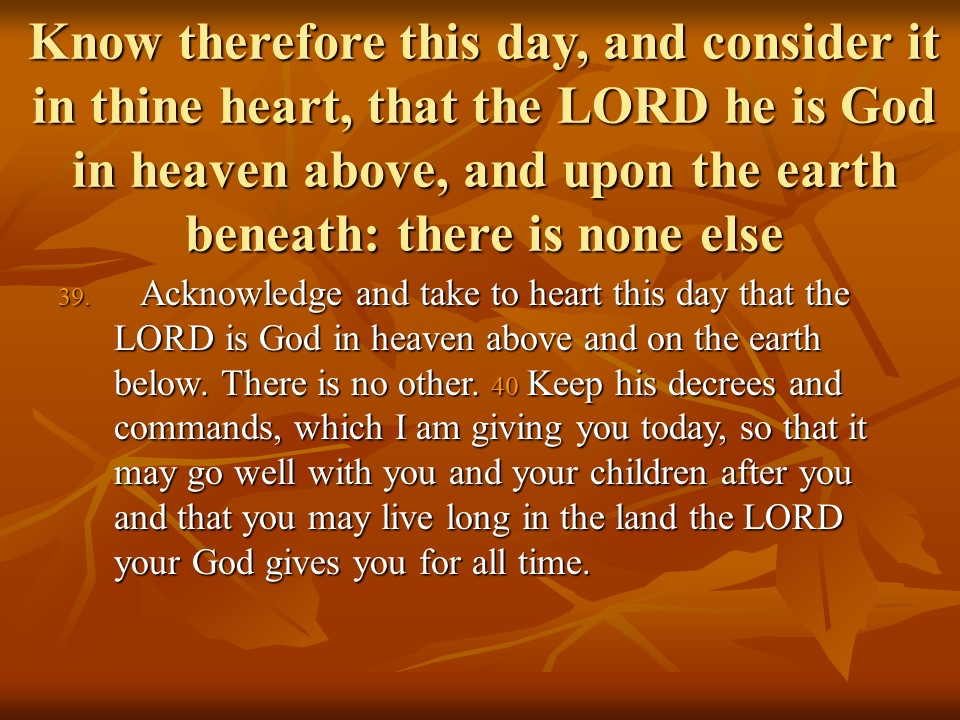 Know therefore this day, and consider it in thine heart, that the LORD he is God in heaven above, and upon the earth beneath: there is none else

39. Acknowledge and take to heart this day that the LORD is God in heaven above and on the earth below. There is no other. 40 Keep his decrees and commands, which I am giving you today, so that it may go well with you and your children after you and that you may live long in the land the LORD your God gives you for all time.